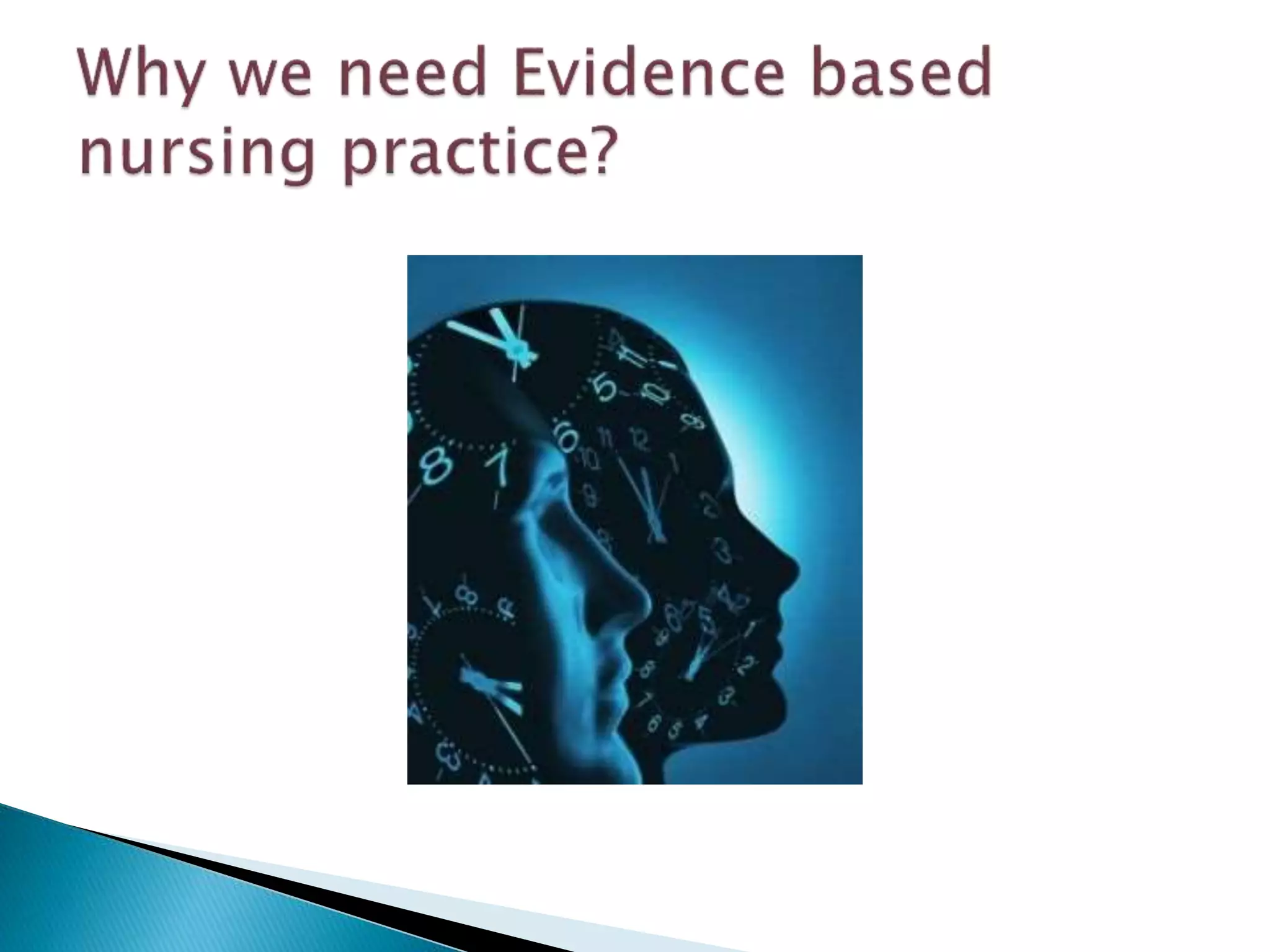 Why we need Evidence based nursing practice?